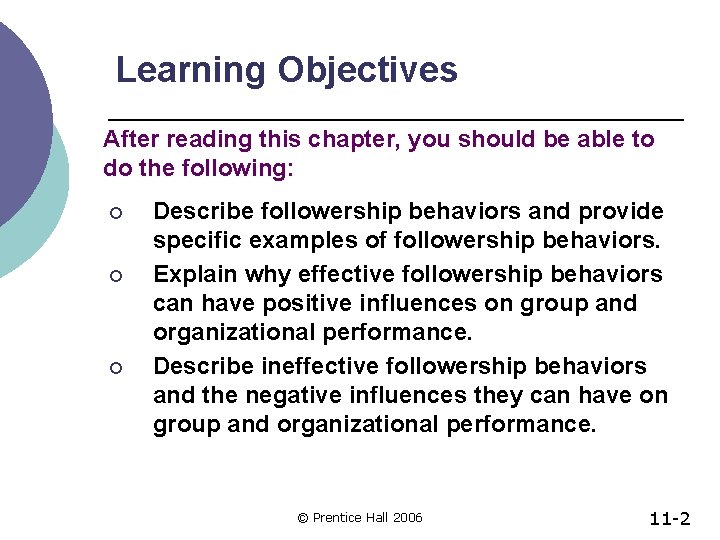 Learning Objectives

After reading this chapter, you should be able to do the following:

○ Describe followership behaviors and provide specific examples of followership behaviors.
○ Explain why effective followership behaviors can have positive influences on group and organizational performance.
○ Describe ineffective followership behaviors and the negative influences they can have on group and organizational performance.

© Prentice Hall 2006

11-2